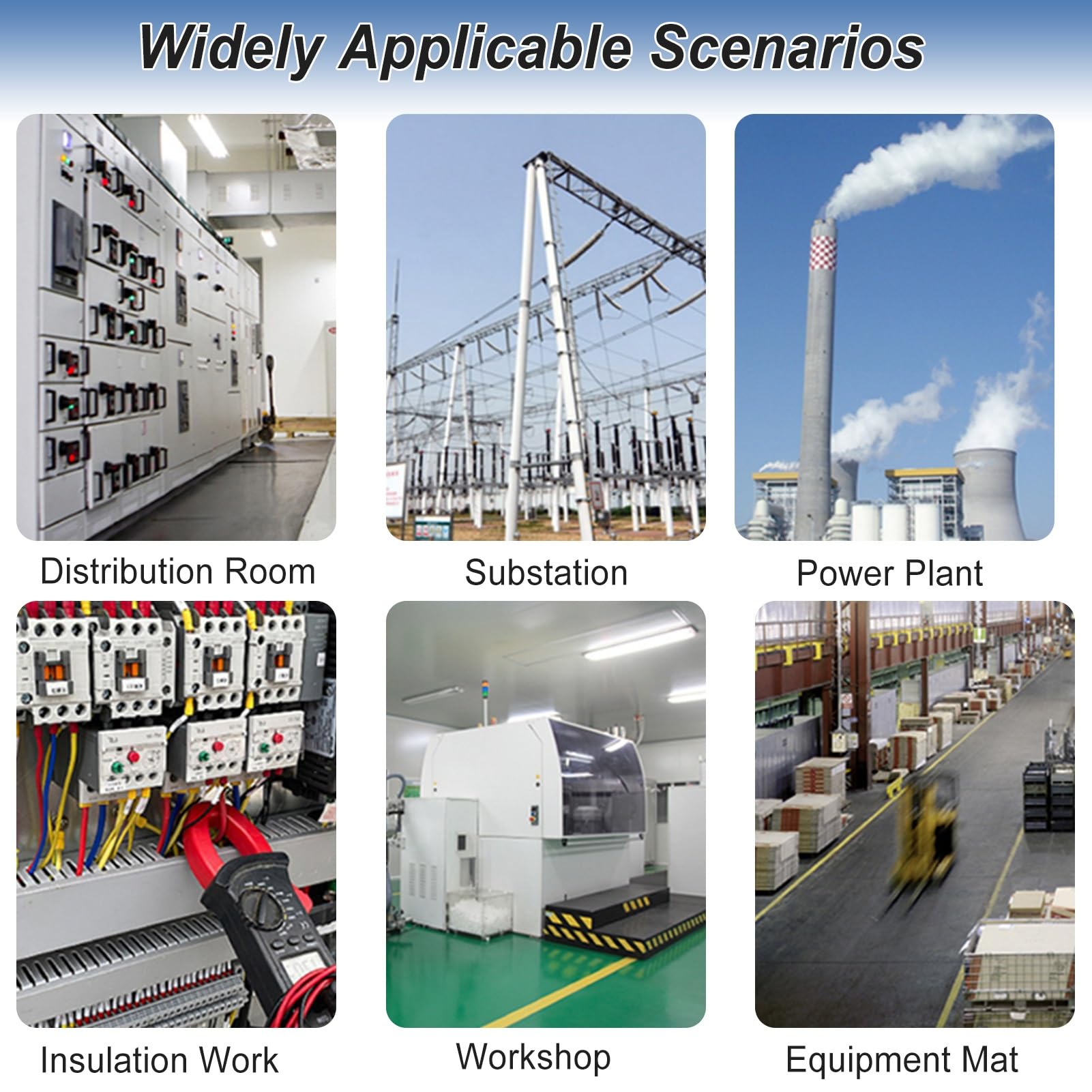 Widely Applicable Scenarios

Distribution Room

Substation

Power Plant

Insulation Work

Workshop

Equipment Mat